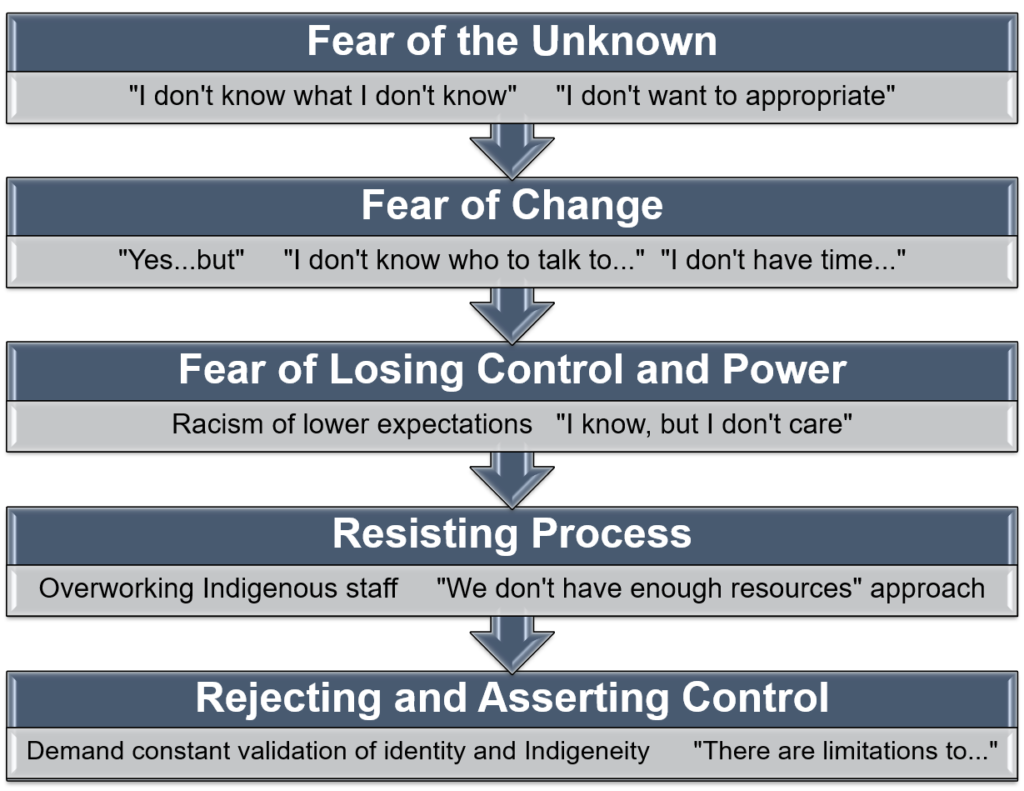 Fear of the Unknown

"I don't know what I don't know" "I don't want to appropriate"

Fear of Change

"Yes...but" "I don't know who to talk to..." "I don't have time..."

Fear of Losing Control and Power

Racism of lower expectations "I know, but I don't care"

Resisting Process

Overworking Indigenous staff "We don't have enough resources" approach

Rejecting and Asserting Control

Demand constant validation of identity and Indigeneity "There are limitations to..."